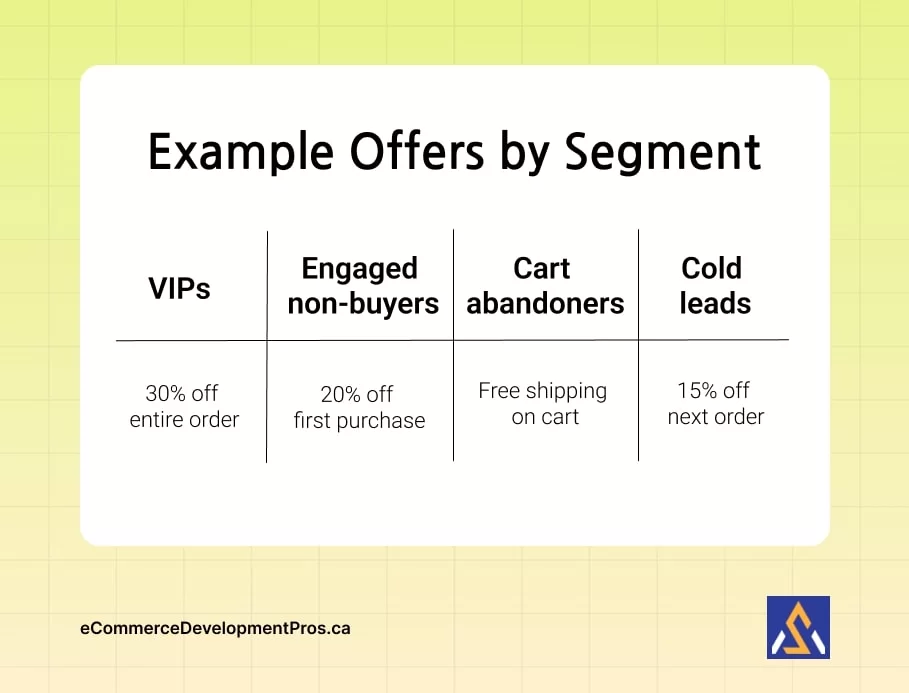 Example Offers by Segment

| VIPs | Engaged non-buyers | Cart abandoners | Cold leads |
|---|---|---|---|
| 30% off entire order | 20% off first purchase | Free shipping on cart | 15% off next order |

eCommerceDevelopmentPros.ca